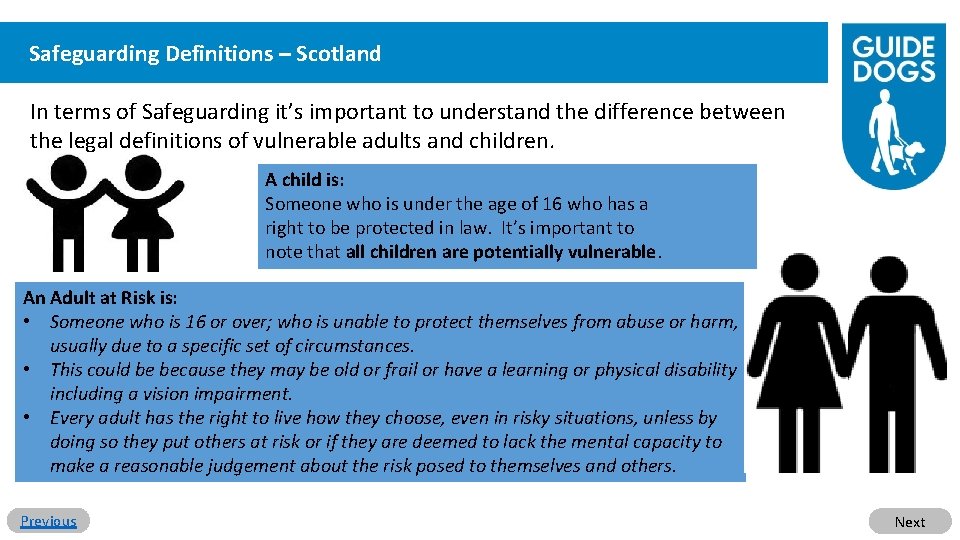 Safeguarding Definitions – Scotland

GUIDE DOGS

In terms of Safeguarding it's important to understand the difference between the legal definitions of vulnerable adults and children.

A child is:
Someone who is under the age of 16 who has a right to be protected in law. It's important to note that all children are potentially vulnerable.

An Adult at Risk is:
• Someone who is 16 or over; who is unable to protect themselves from abuse or harm, usually due to a specific set of circumstances.
• This could be because they may be old or frail or have a learning or physical disability including a vision impairment.
• Every adult has the right to live how they choose, even in risky situations, unless by doing so they put others at risk or if they are deemed to lack the mental capacity to make a reasonable judgement about the risk posed to themselves and others.

Previous

Next